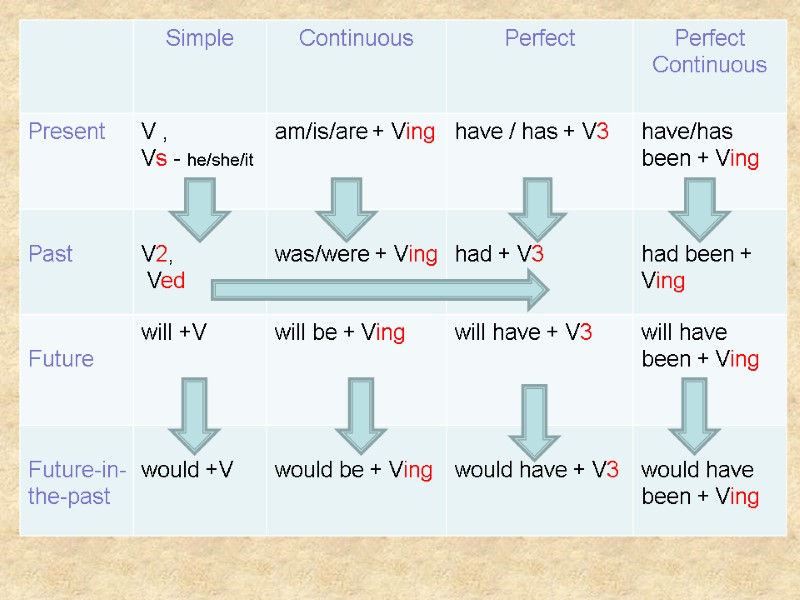 | | Simple | Continuous | Perfect | Perfect Continuous |
|---|---|---|---|---|
| Present | V , Vs - he/she/it | am/is/are + Ving | have / has + V3 | have/has been + Ving |
| Past | V2, Ved | was/were + Ving | had + V3 | had been + Ving |
| Future | will +V | will be + Ving | will have + V3 | will have been + Ving |
| Future-in-the-past | would +V | would be + Ving | would have + V3 | would have been + Ving |